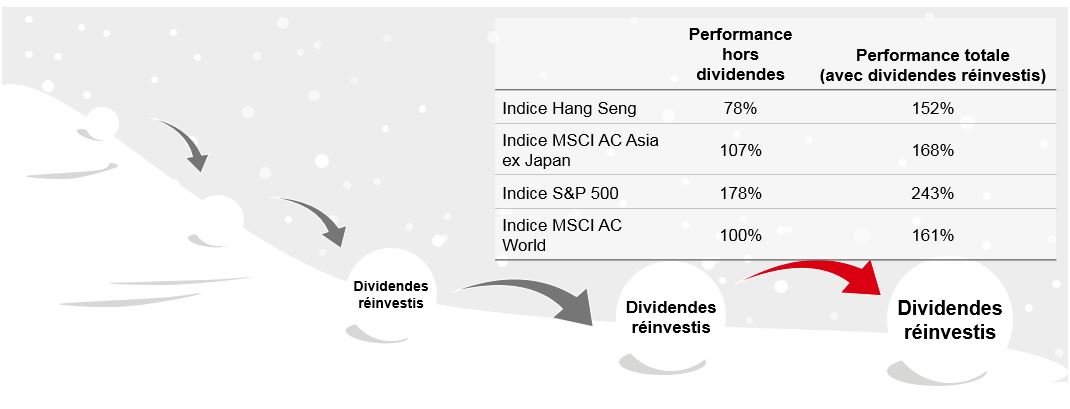 |  | Performance hors dividendes | Performance totale (avec dividendes réinvestis) |
|---|---|---|
| Indice Hang Seng | 78% | 152% |
| Indice MSCI AC Asia ex Japan | 107% | 168% |
| Indice S&P 500 | 178% | 243% |
| Indice MSCI AC World | 100% | 161% |

Dividendes réinvestis

Dividendes réinvestis

Dividendes réinvestis